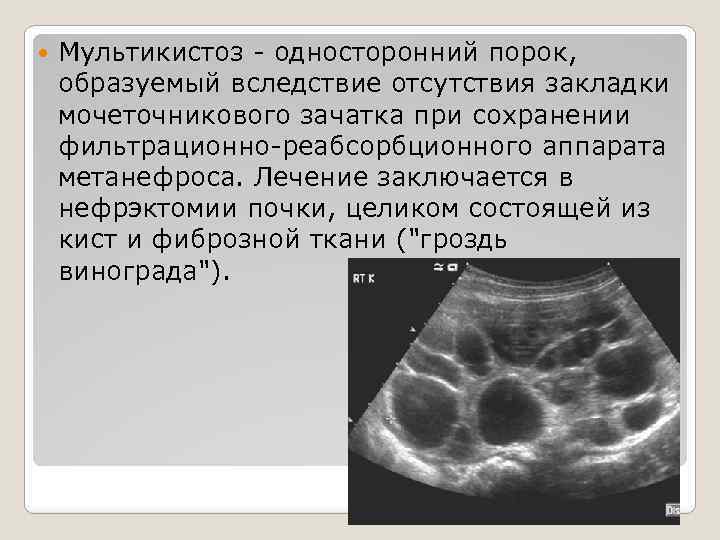 Мультикистоз - односторонний порок, образуемый вследствие отсутствия закладки мочеточникового зачатка при сохранении фильтрационно-реабсорбционного аппарата метанефроса. Лечение заключается в нефрэктомии почки, целиком состоящей из кист и фиброзной ткани ("гроздь винограда").

RT K